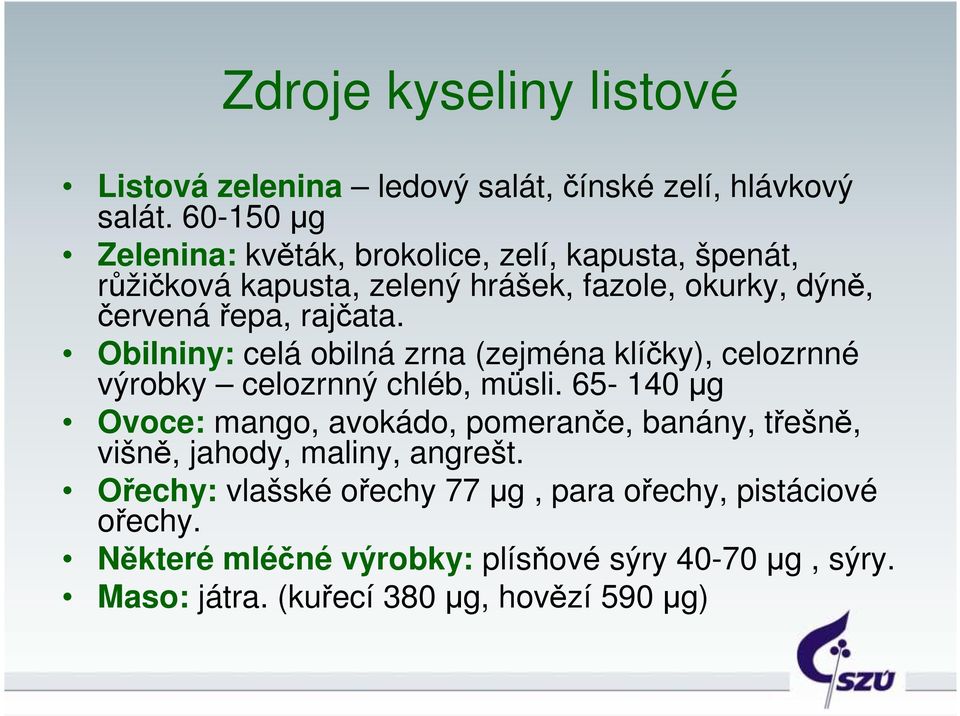 Zdroje kyseliny listové

• Listová zelenina – ledový salát, čínské zelí, hlávkový salát. 60-150 µg
• Zelenina: květák, brokolice, zelí, kapusta, špenát, růžičková kapusta, zelený hrášek, fazole, okurky, dýně, červená řepa, rajčata.
• Obilniny: celá obilná zrna (zejména klíčky), celozrnné výrobky – celozrnný chléb, müsli. 65- 140 µg
• Ovoce: mango, avokádo, pomeranče, banány, třešně, višně, jahody, maliny, angrešt.
• Ořechy: vlašské ořechy 77 µg , para ořechy, pistáciové ořechy.
• Některé mléčné výrobky: plísňové sýry 40-70 µg , sýry.
• Maso: játra. (kuřecí 380 µg, hovězí 590 µg)

SZÚ